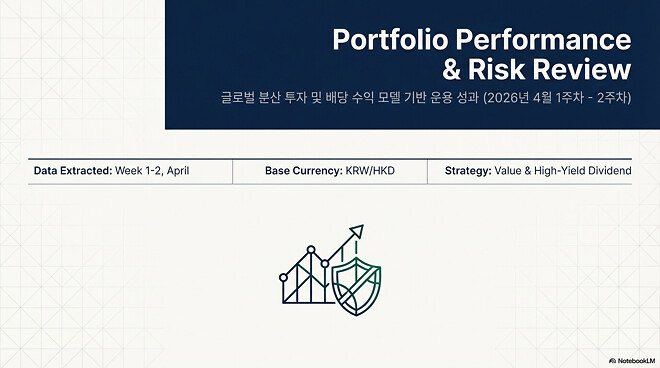 Portfolio Performance & Risk Review

글로벌 분산 투자 및 배당 수익 모델 기반 운용 성과 (2026년 4월 1주차 - 2주차)

| Data Extracted: Week 1-2, April | Base Currency: KRW/HKD | Strategy: Value & High-Yield Dividend |
|---|---|---|

NotebookLM